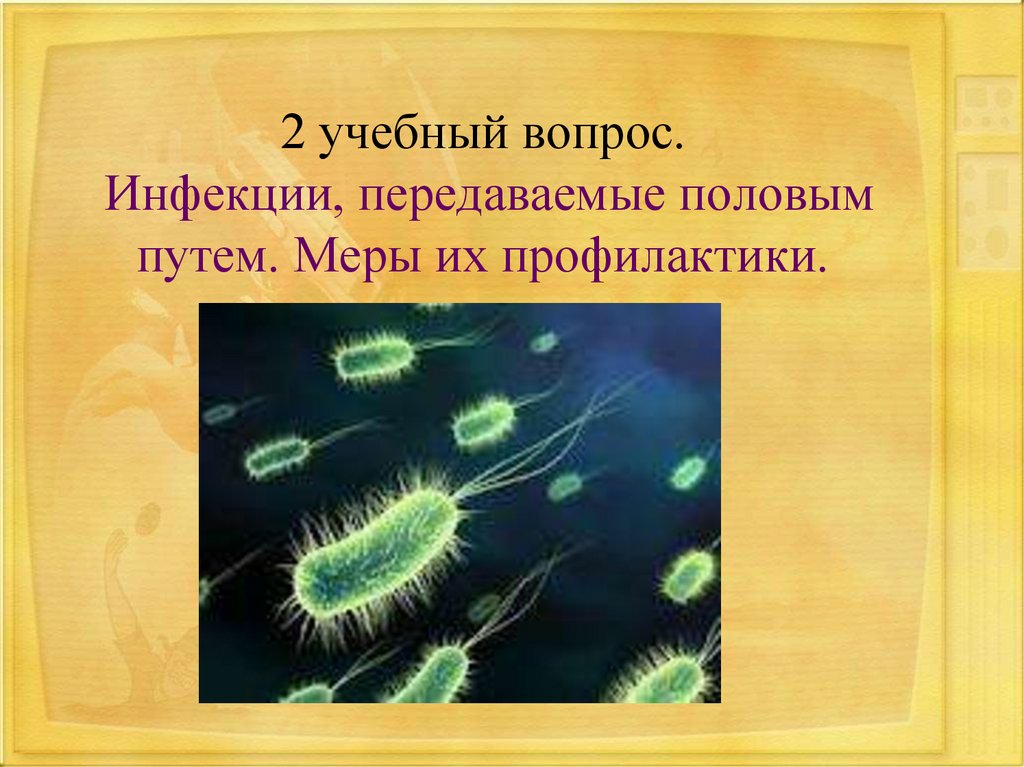 2 учебный вопрос.
Инфекции, передаваемые половым путем. Меры их профилактики.